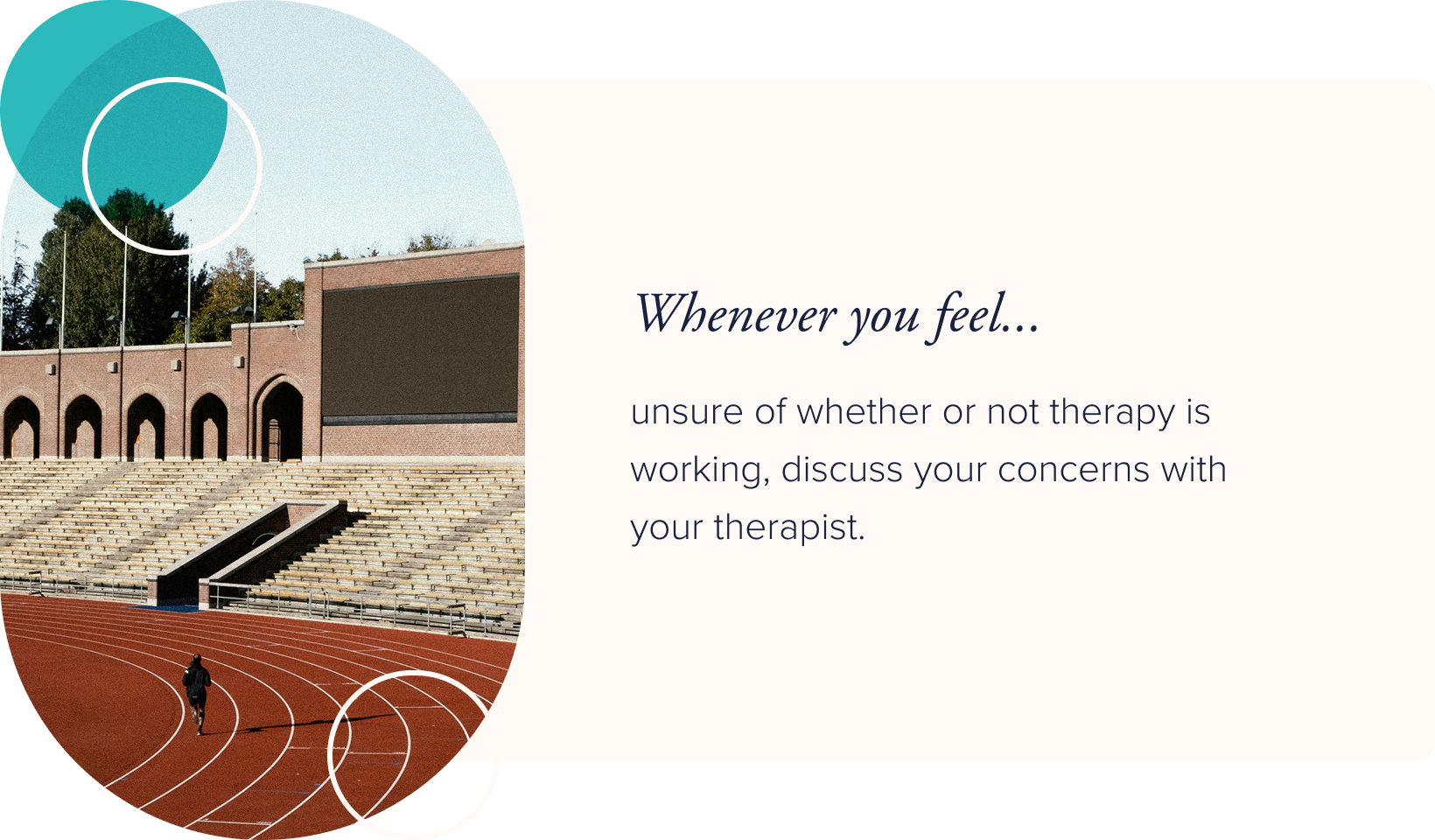 Whenever you feel...

unsure of whether or not therapy is working, discuss your concerns with your therapist.